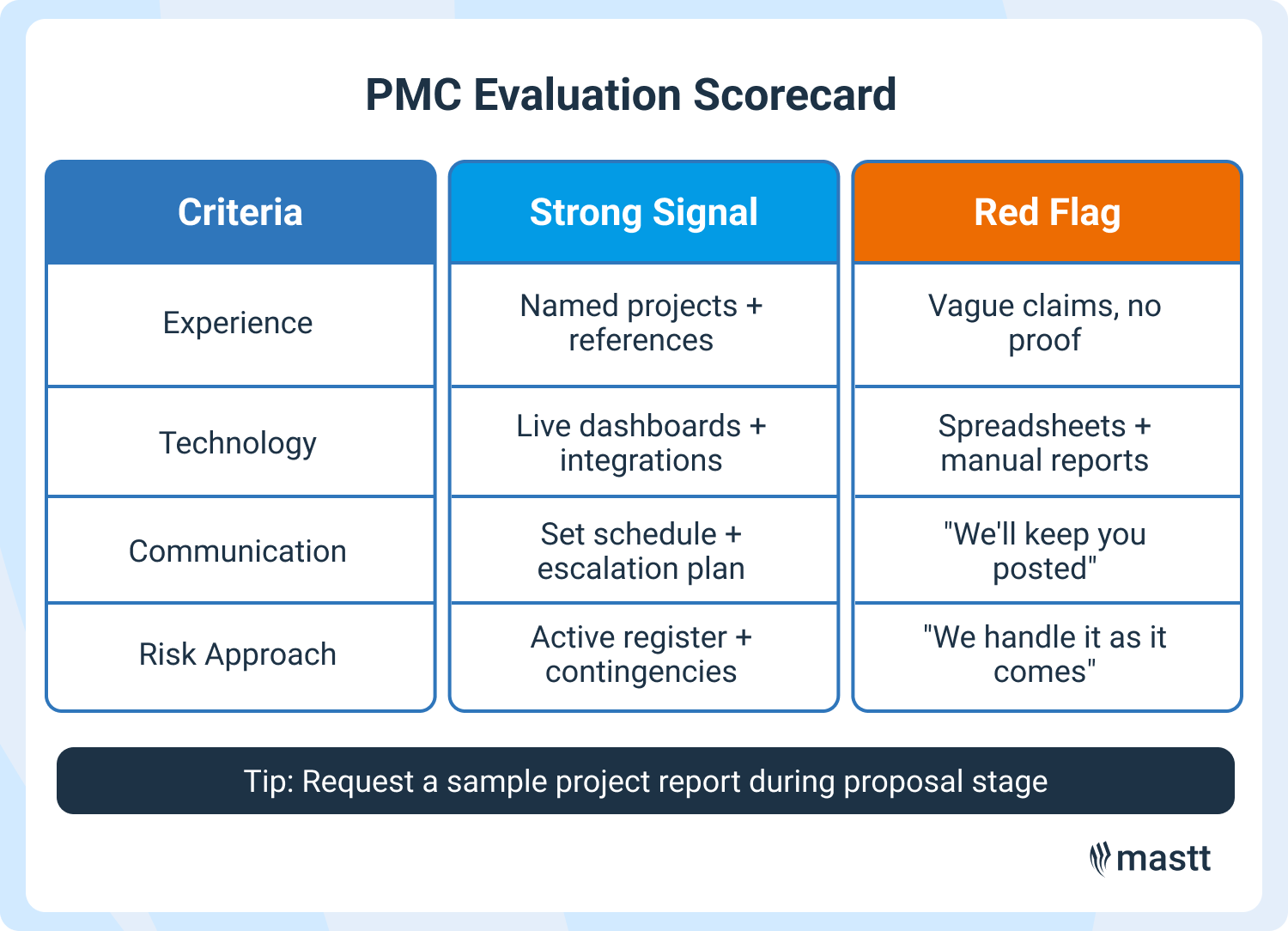 PMC Evaluation Scorecard

| Criteria | Strong Signal | Red Flag |
|---|---|---|
| Experience | Named projects + references | Vague claims, no proof |
| Technology | Live dashboards + integrations | Spreadsheets + manual reports |
| Communication | Set schedule + escalation plan | "We'll keep you posted" |
| Risk Approach | Active register + contingencies | "We handle it as it comes" |

Tip: Request a sample project report during proposal stage

mastt